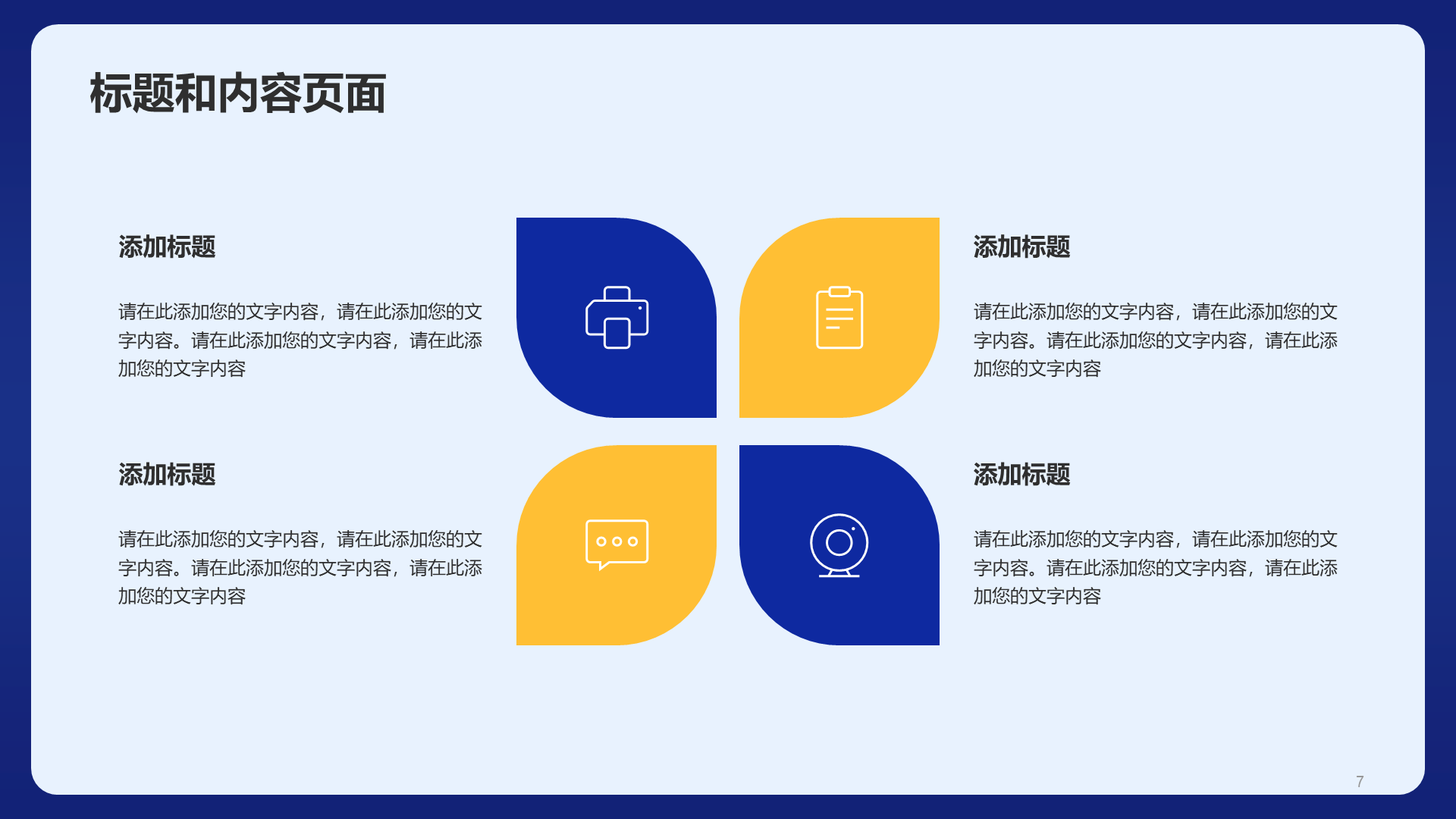 标题和内容页面

添加标题

请在此添加您的文字内容，请在此添加您的文字内容。请在此添加您的文字内容，请在此添加您的文字内容

添加标题

请在此添加您的文字内容，请在此添加您的文字内容。请在此添加您的文字内容，请在此添加您的文字内容

添加标题

请在此添加您的文字内容，请在此添加您的文字内容。请在此添加您的文字内容，请在此添加您的文字内容

添加标题

请在此添加您的文字内容，请在此添加您的文字内容。请在此添加您的文字内容，请在此添加您的文字内容

7